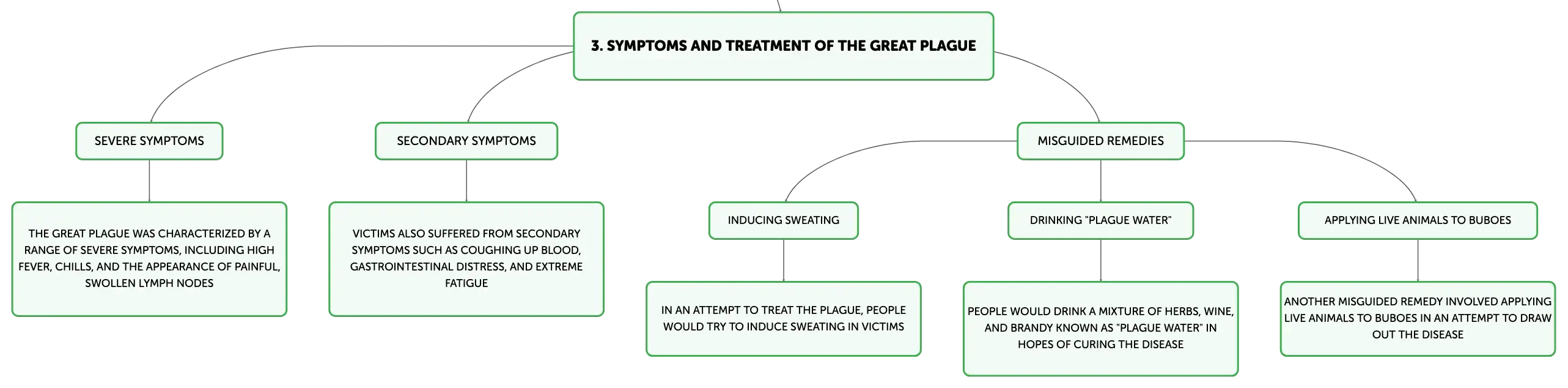 3. SYMPTOMS AND TREATMENT OF THE GREAT PLAGUE

SEVERE SYMPTOMS

THE GREAT PLAGUE WAS CHARACTERIZED BY A RANGE OF SEVERE SYMPTOMS, INCLUDING HIGH FEVER, CHILLS, AND THE APPEARANCE OF PAINFUL, SWOLLEN LYMPH NODES

SECONDARY SYMPTOMS

VICTIMS ALSO SUFFERED FROM SECONDARY SYMPTOMS SUCH AS COUGHING UP BLOOD, GASTROINTESTINAL DISTRESS, AND EXTREME FATIGUE

MISGUIDED REMEDIES

INDUCING SWEATING

IN AN ATTEMPT TO TREAT THE PLAGUE, PEOPLE WOULD TRY TO INDUCE SWEATING IN VICTIMS

DRINKING "PLAGUE WATER"

PEOPLE WOULD DRINK A MIXTURE OF HERBS, WINE, AND BRANDY KNOWN AS "PLAGUE WATER" IN HOPES OF CURING THE DISEASE

APPLYING LIVE ANIMALS TO BUBOES

ANOTHER MISGUIDED REMEDY INVOLVED APPLYING LIVE ANIMALS TO BUBOES IN AN ATTEMPT TO DRAW OUT THE DISEASE